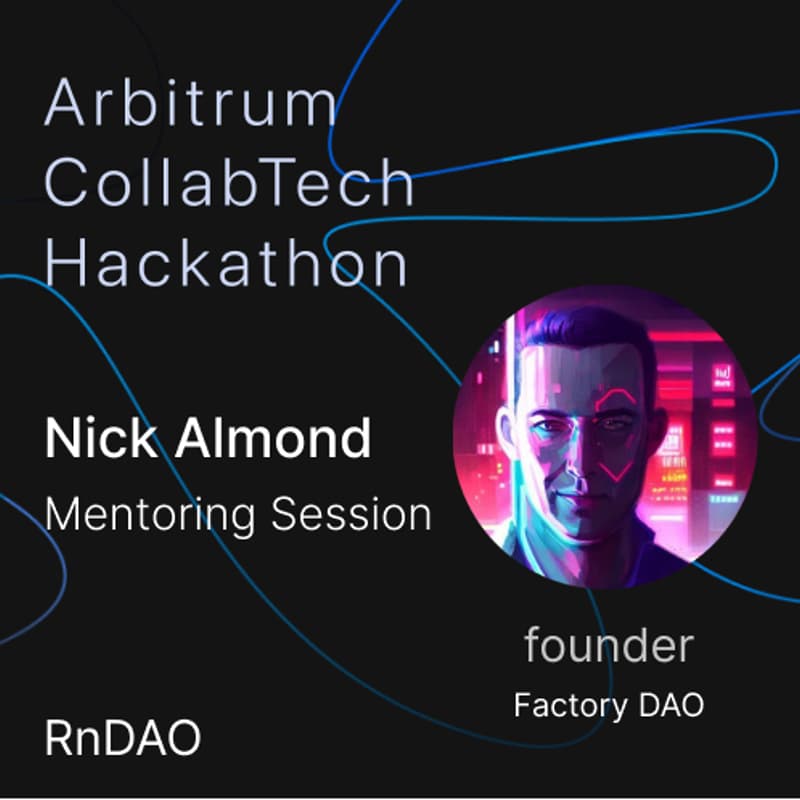 Arbitrum CollabTech Hackathon

Nick Almond

Mentoring Session

founder

Factory DAO

RnDAO